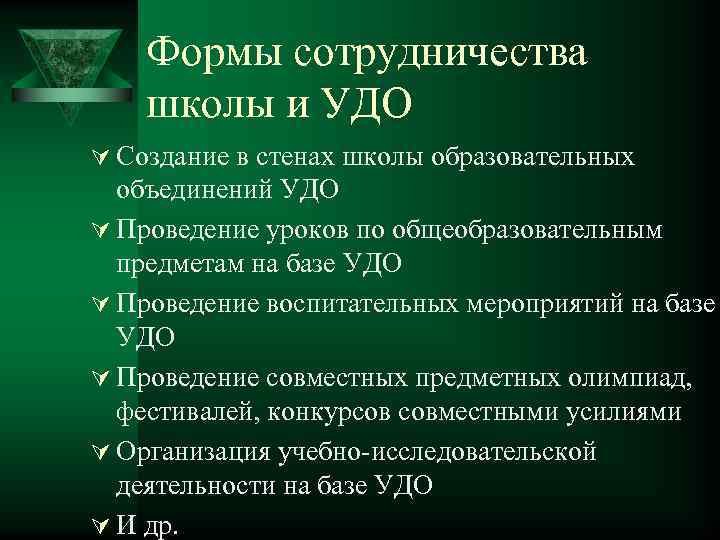 Формы сотрудничества школы и УДО

Создание в стенах школы образовательных объединений УДО

Проведение уроков по общеобразовательным предметам на базе УДО

Проведение воспитательных мероприятий на базе УДО

Проведение совместных предметных олимпиад, фестивалей, конкурсов совместными усилиями

Организация учебно-исследовательской деятельности на базе УДО

И др.